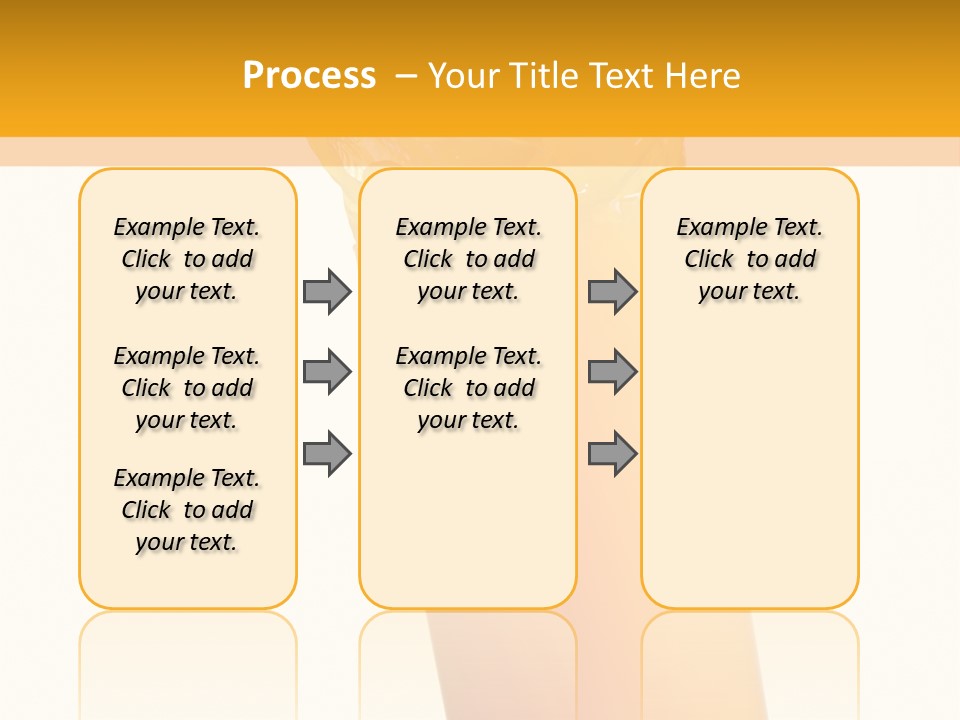 Process – Your Title Text Here

Example Text. Click to add your text.

Example Text. Click to add your text.

Example Text. Click to add your text.

Example Text. Click to add your text.

Example Text. Click to add your text.

Example Text. Click to add your text.